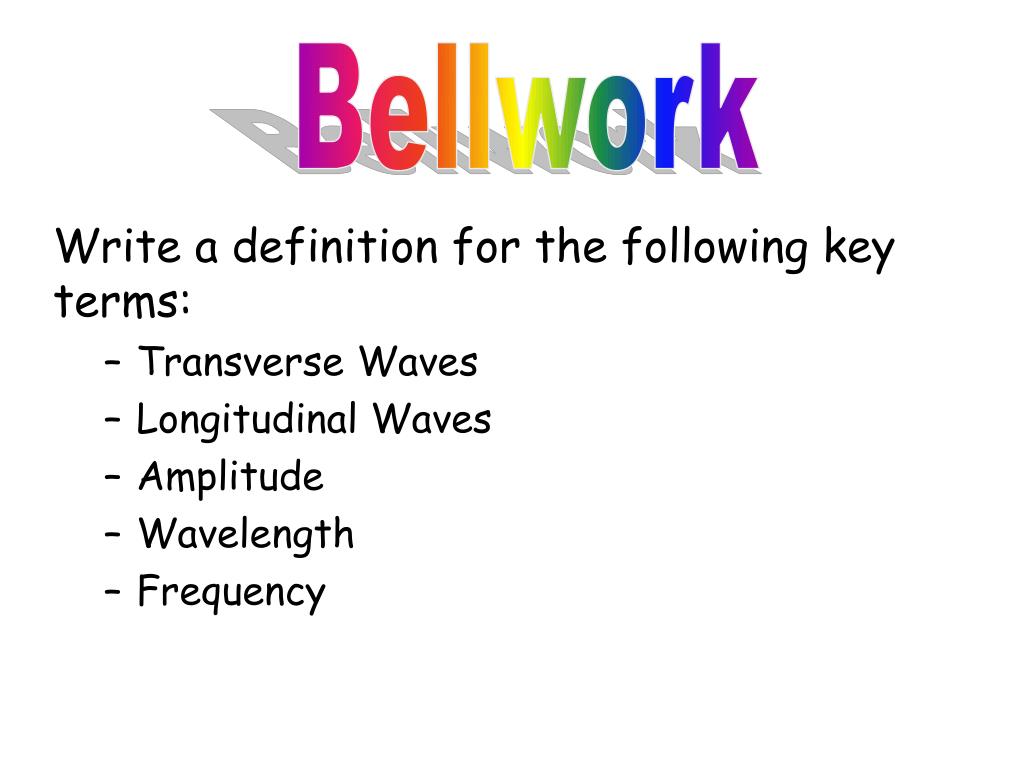 Bellwork

Write a definition for the following key terms:

– Transverse Waves
– Longitudinal Waves
– Amplitude
– Wavelength
– Frequency